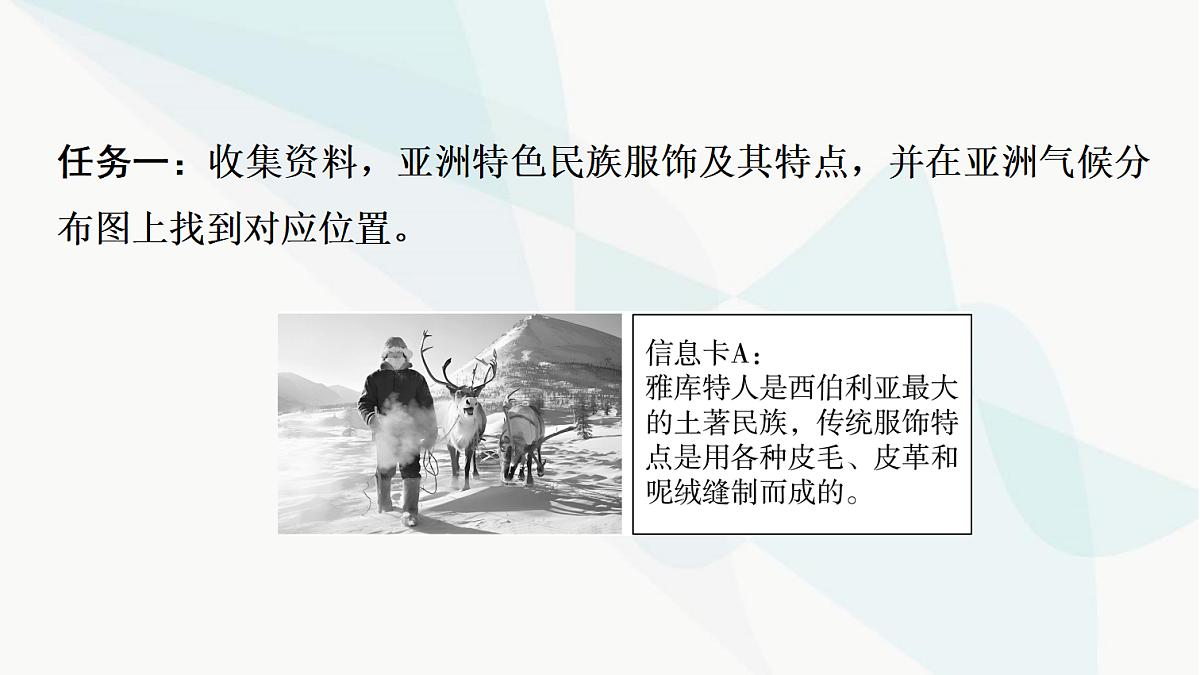 任务一：收集资料，亚洲特色民族服饰及其特点，并在亚洲气候分布图上找到对应位置。

信息卡A：
雅库特人是西伯利亚最大的土著民族，传统服饰特点是用各种皮毛、皮革和呢绒缝制而成的。